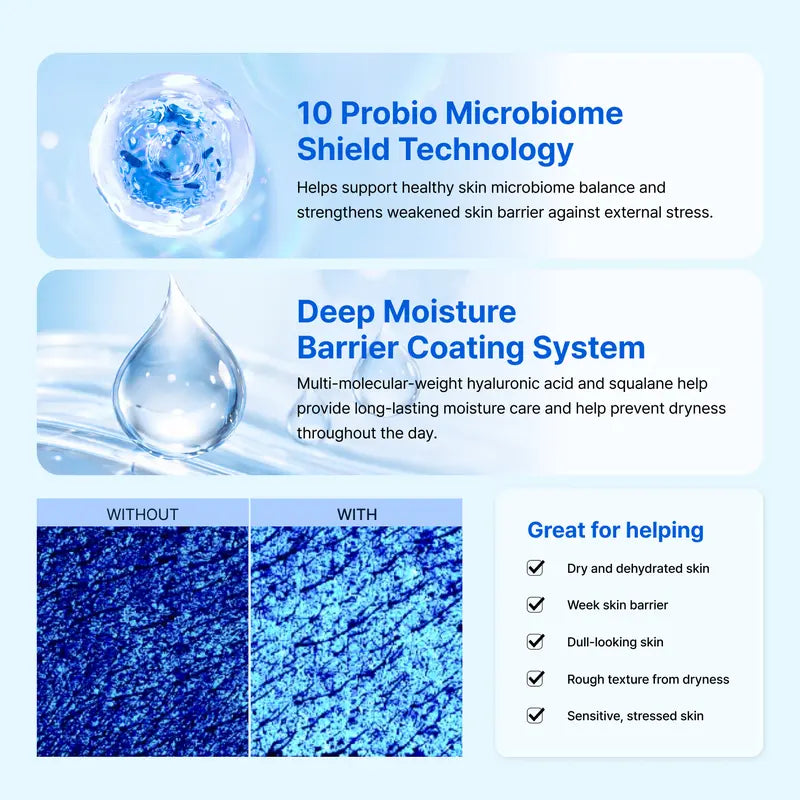 10 Probio Microbiome Shield Technology

Helps support healthy skin microbiome balance and strengthens weakened skin barrier against external stress.

Deep Moisture Barrier Coating System

Multi-molecular-weight hyaluronic acid and squalane help provide long-lasting moisture care and help prevent dryness throughout the day.

WITHOUT

WITH

Great for helping

☑ Dry and dehydrated skin
☑ Week skin barrier
☑ Dull-looking skin
☑ Rough texture from dryness
☑ Sensitive, stressed skin